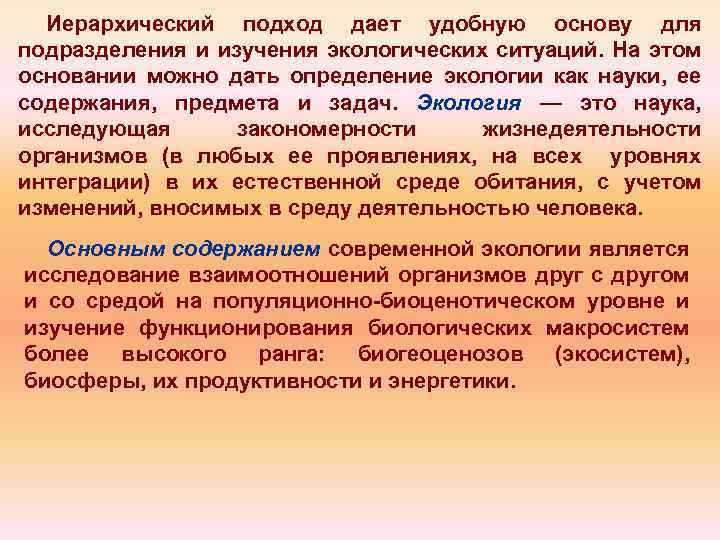 Иерархический подход дает удобную основу для подразделения и изучения экологических ситуаций. На этом основании можно дать определение экологии как науки, ее содержания, предмета и задач. Экология — это наука, исследующая закономерности жизнедеятельности организмов (в любых ее проявлениях, на всех уровнях интеграции) в их естественной среде обитания, с учетом изменений, вносимых в среду деятельностью человека.

Основным содержанием современной экологии является исследование взаимоотношений организмов друг с другом и со средой на популяционно-биоценотическом уровне и изучение функционирования биологических макросистем более высокого ранга: биогеоценозов (экосистем), биосферы, их продуктивности и энергетики.